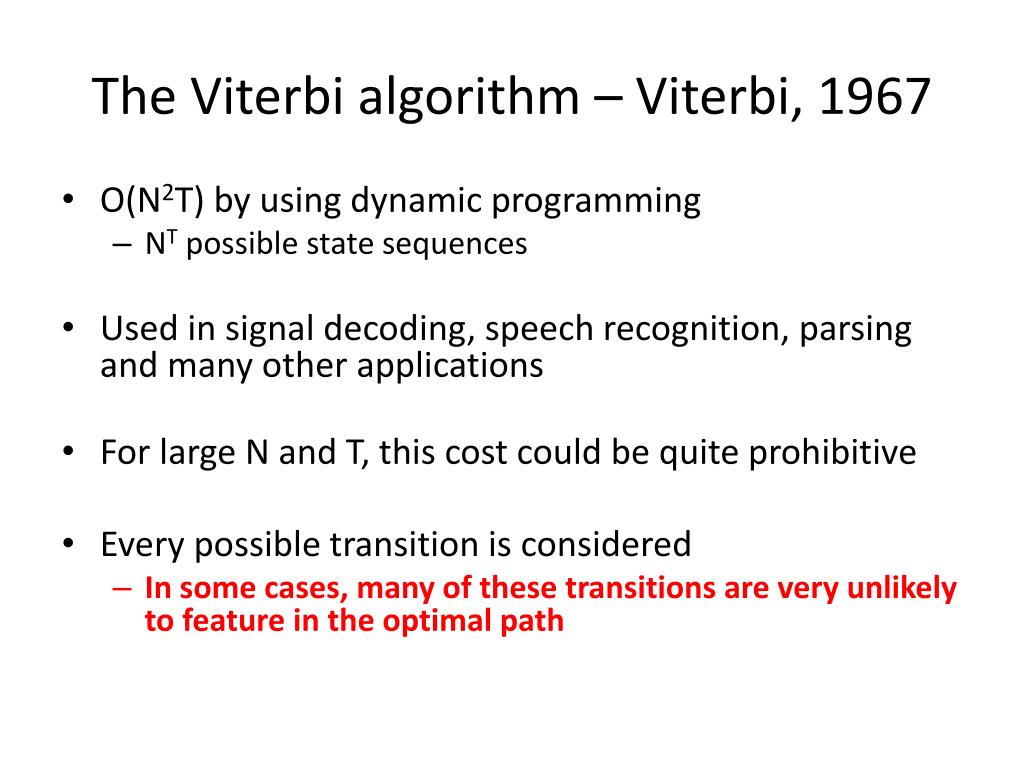 The Viterbi algorithm – Viterbi, 1967

• $O(N^2T)$ by using dynamic programming
– $N^T$ possible state sequences

• Used in signal decoding, speech recognition, parsing and many other applications

• For large N and T, this cost could be quite prohibitive

• Every possible transition is considered
– In some cases, many of these transitions are very unlikely to feature in the optimal path